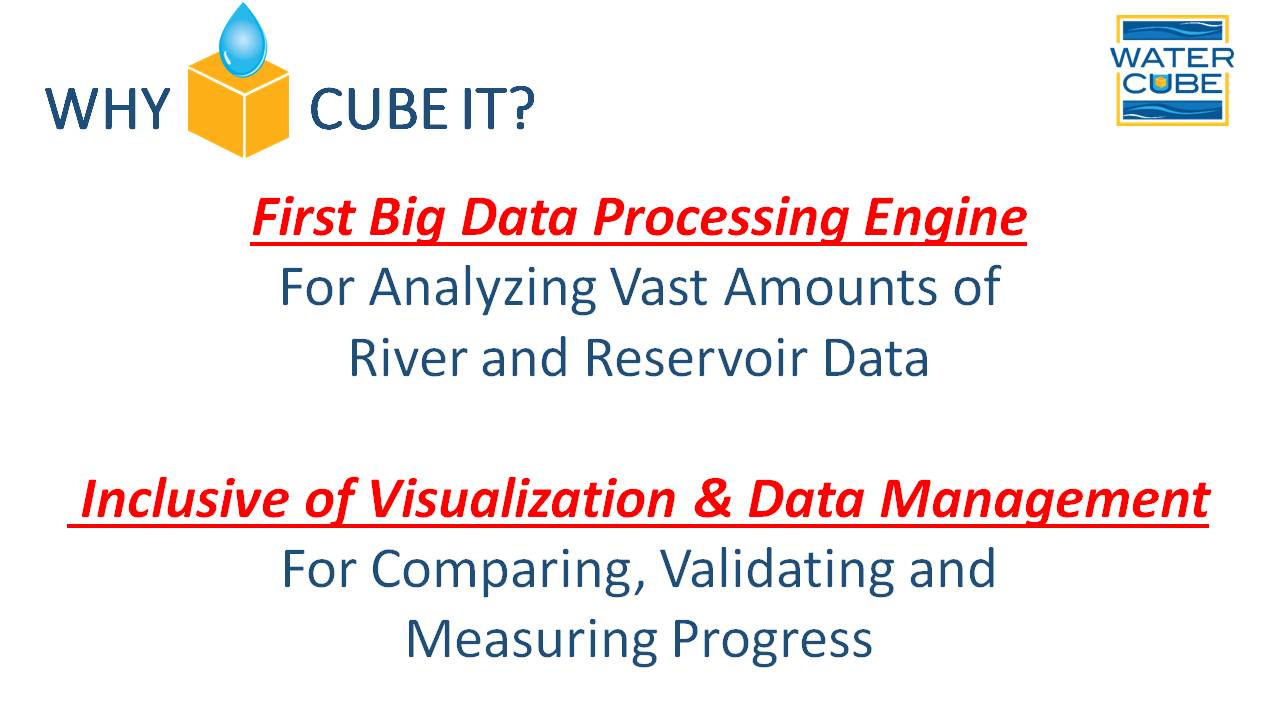 WHY CUBE IT?

WATER CUBE

First Big Data Processing Engine
For Analyzing Vast Amounts of River and Reservoir Data

Inclusive of Visualization & Data Management
For Comparing, Validating and Measuring Progress